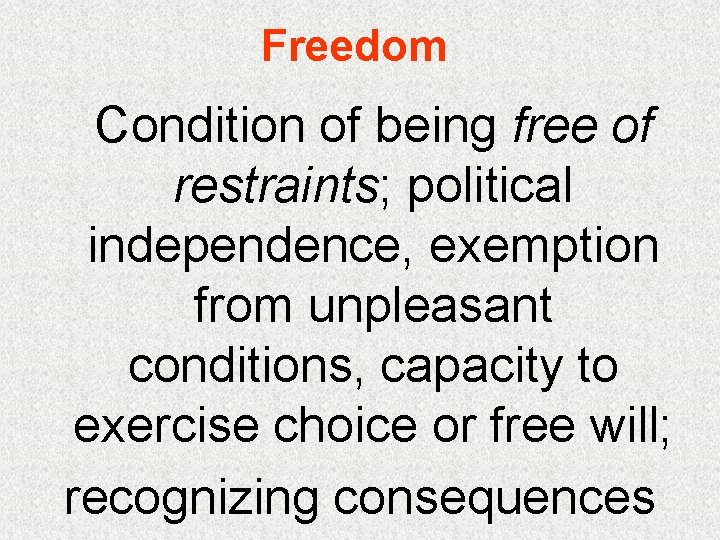 Freedom

Condition of being free of restraints; political independence, exemption from unpleasant conditions, capacity to exercise choice or free will;

recognizing consequences